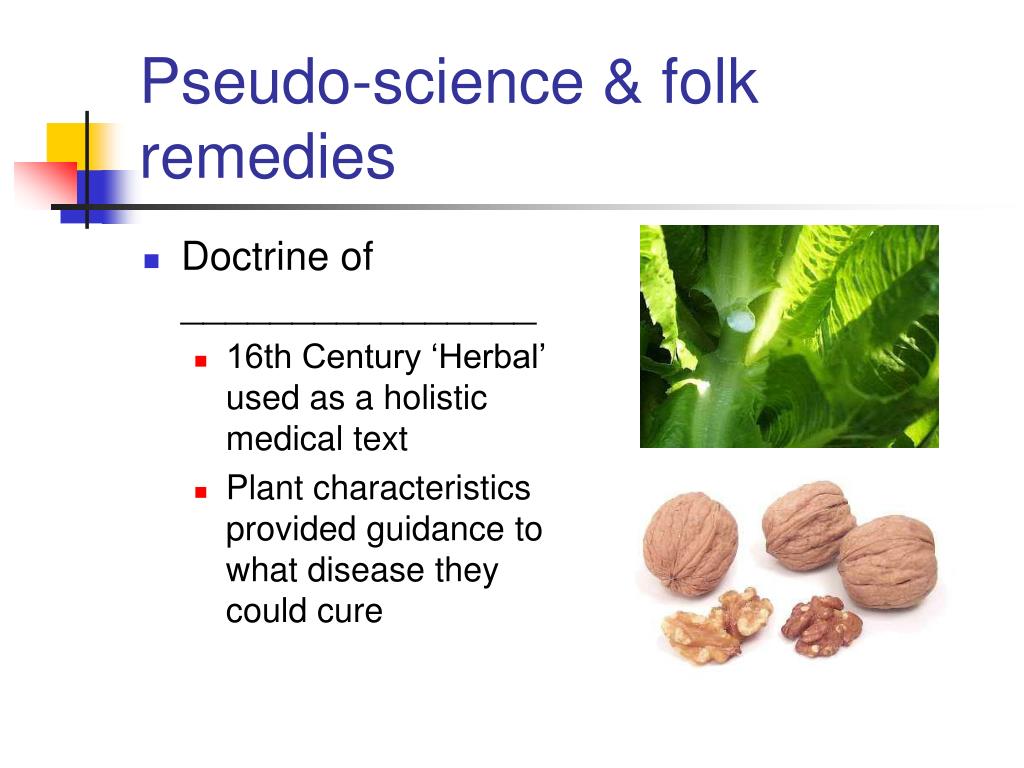 Pseudo-science & folk remedies

Doctrine of ________________

16th Century ‘Herbal’ used as a holistic medical text

Plant characteristics provided guidance to what disease they could cure